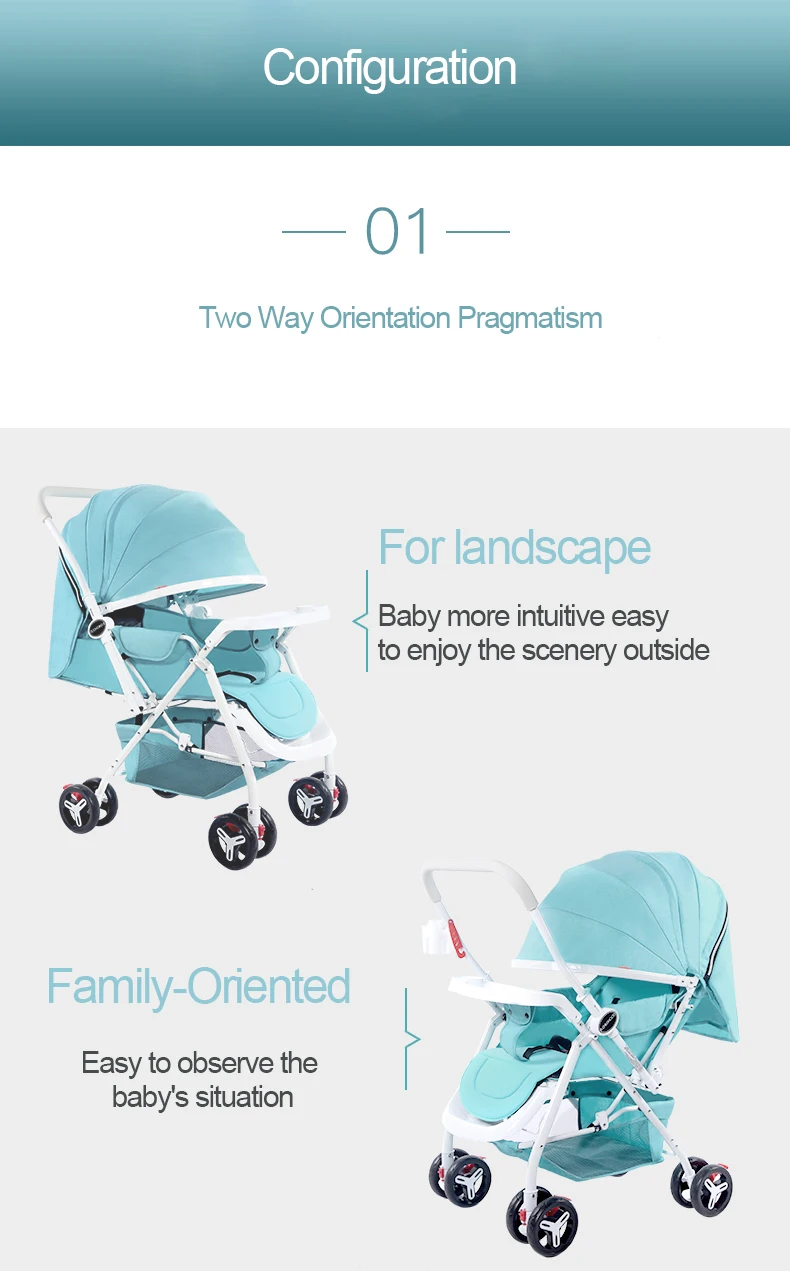 Configuration

01

Two Way Orientation Pragmatism

For landscape

Baby more intuitive easy to enjoy the scenery outside

Family-Oriented

Easy to observe the baby's situation